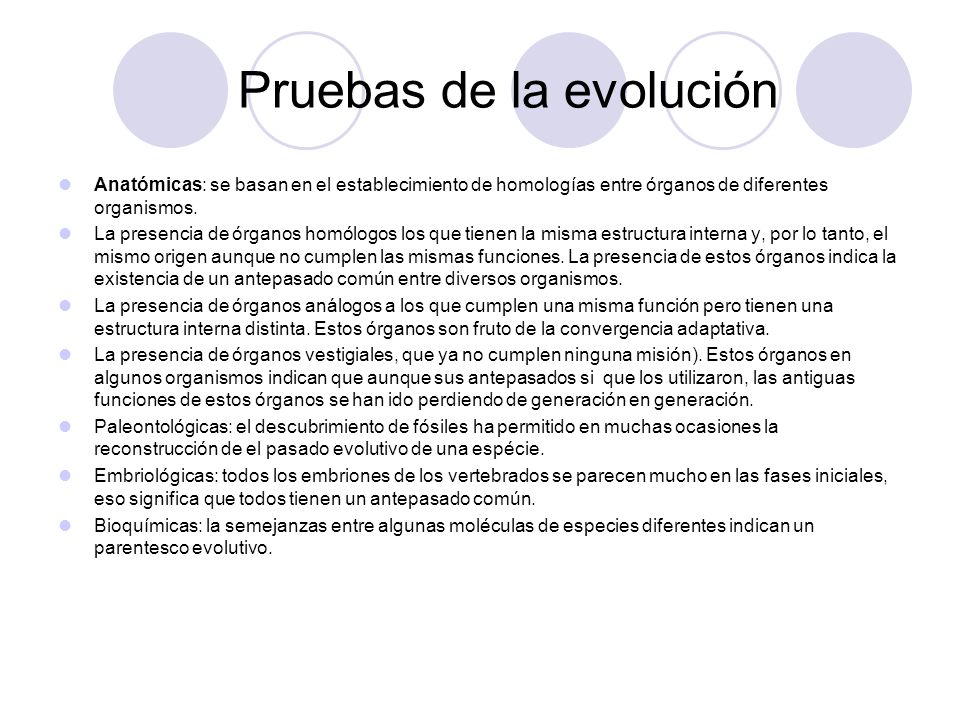 Pruebas de la evolución

Anatómicas: se basan en el establecimiento de homologías entre órganos de diferentes organismos.

La presencia de órganos homólogos los que tienen la misma estructura interna y, por lo tanto, el mismo origen aunque no cumplen las mismas funciones. La presencia de estos órganos indica la existencia de un antepasado común entre diversos organismos.

La presencia de órganos análogos a los que cumplen una misma función pero tienen una estructura interna distinta. Estos órganos son fruto de la convergencia adaptativa.

La presencia de órganos vestigiales, que ya no cumplen ninguna misión). Estos órganos en algunos organismos indican que aunque sus antepasados si que los utilizaron, las antiguas funciones de estos órganos se han ido perdiendo de generación en generación.

Paleontológicas: el descubrimiento de fósiles ha permitido en muchas ocasiones la reconstrucción de el pasado evolutivo de una espécie.

Embriológicas: todos los embriones de los vertebrados se parecen mucho en las fases iniciales, eso significa que todos tienen un antepasado común.

Bioquímicas: la semejanzas entre algunas moléculas de especies diferentes indican un parentesco evolutivo.